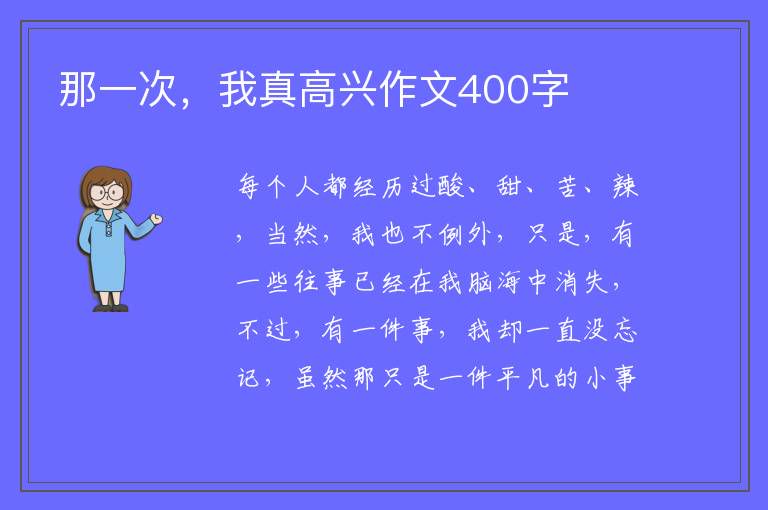 那一次，我真高兴作文400字

每个人都经历过酸、甜、苦、辣，当然，我也不例外，只是，有一些往事已经在我脑海中消失，不过，有一件事，我却一直没忘记，虽然那只是一件平凡的小事